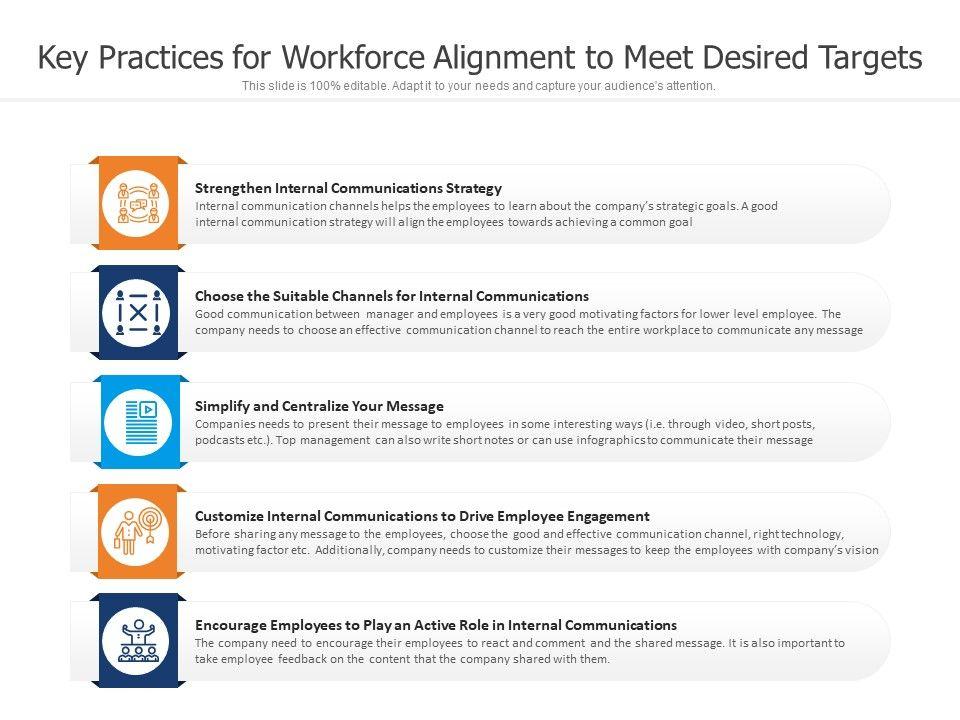 Key Practices for Workforce Alignment to Meet Desired Targets
This slide is 100% editable. Adapt it to your needs and capture your audience's attention.

Strengthen Internal Communications Strategy
Internal communication channels helps the employees to learn about the company's strategic goals. A good internal communication strategy will align the employees towards achieving a common goal

Choose the Suitable Channels for Internal Communications
Good communication between manager and employees is a very good motivating factors for lower level employee. The company needs to choose an effective communication channel to reach the entire workplace to communicate any message

Simplify and Centralize Your Message
Companies needs to present their message to employees in some interesting ways (i.e. through video, short posts, podcasts etc.). Top management can also write short notes or can use infographics to communicate their message

Customize Internal Communications to Drive Employee Engagement
Before sharing any message to the employees, choose the good and effective communication channel, right technology, motivating factor etc. Additionally, company needs to customize their messages to keep the employees with company's vision

Encourage Employees to Play an Active Role in Internal Communications
The company need to encourage their employees to react and comment and the shared message. It is also important to take employee feedback on the content that the company shared with them.